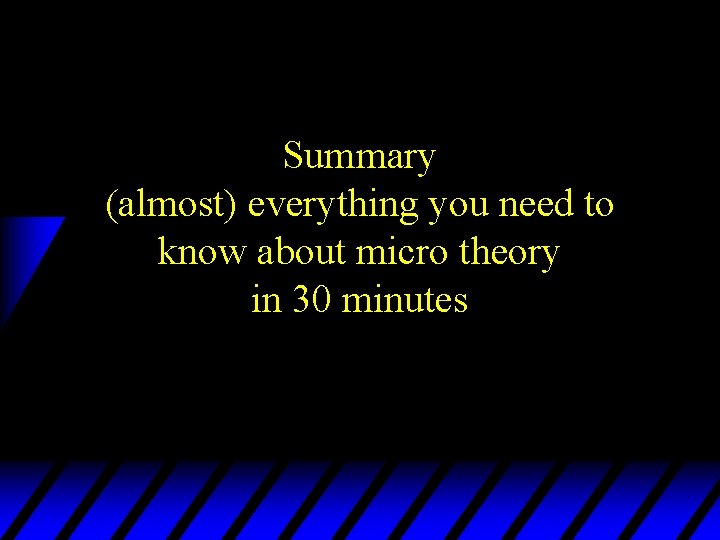 Summary
(almost) everything you need to know about micro theory in 30 minutes